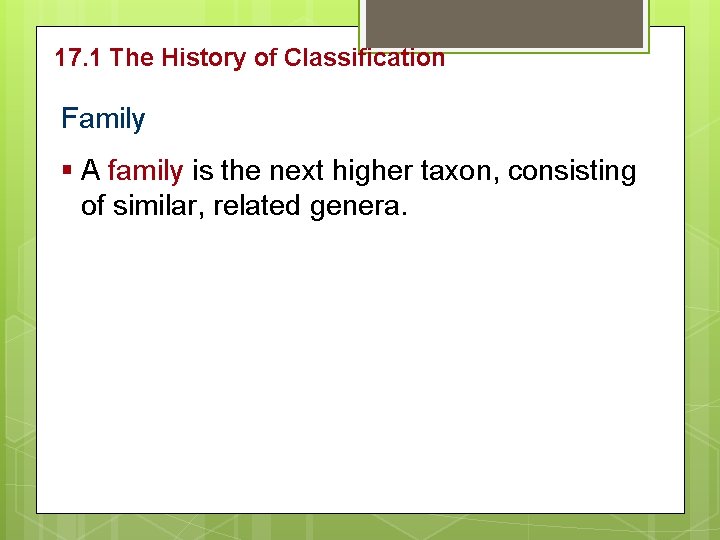 17.1 The History of Classification

Family

▪ A family is the next higher taxon, consisting of similar, related genera.